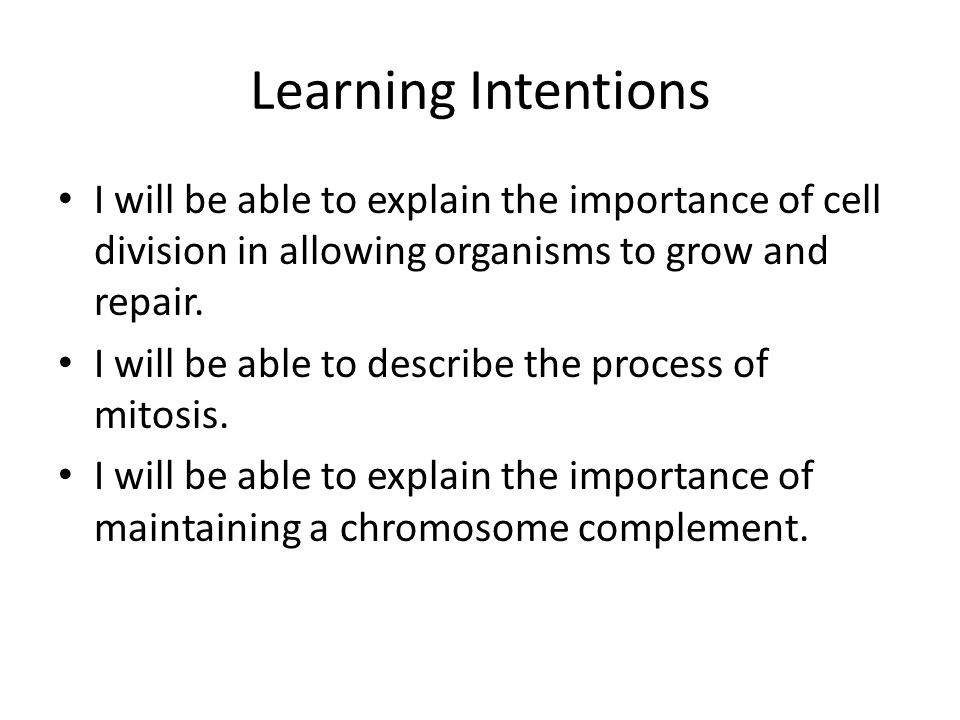 Learning Intentions

• I will be able to explain the importance of cell division in allowing organisms to grow and repair.
• I will be able to describe the process of mitosis.
• I will be able to explain the importance of maintaining a chromosome complement.